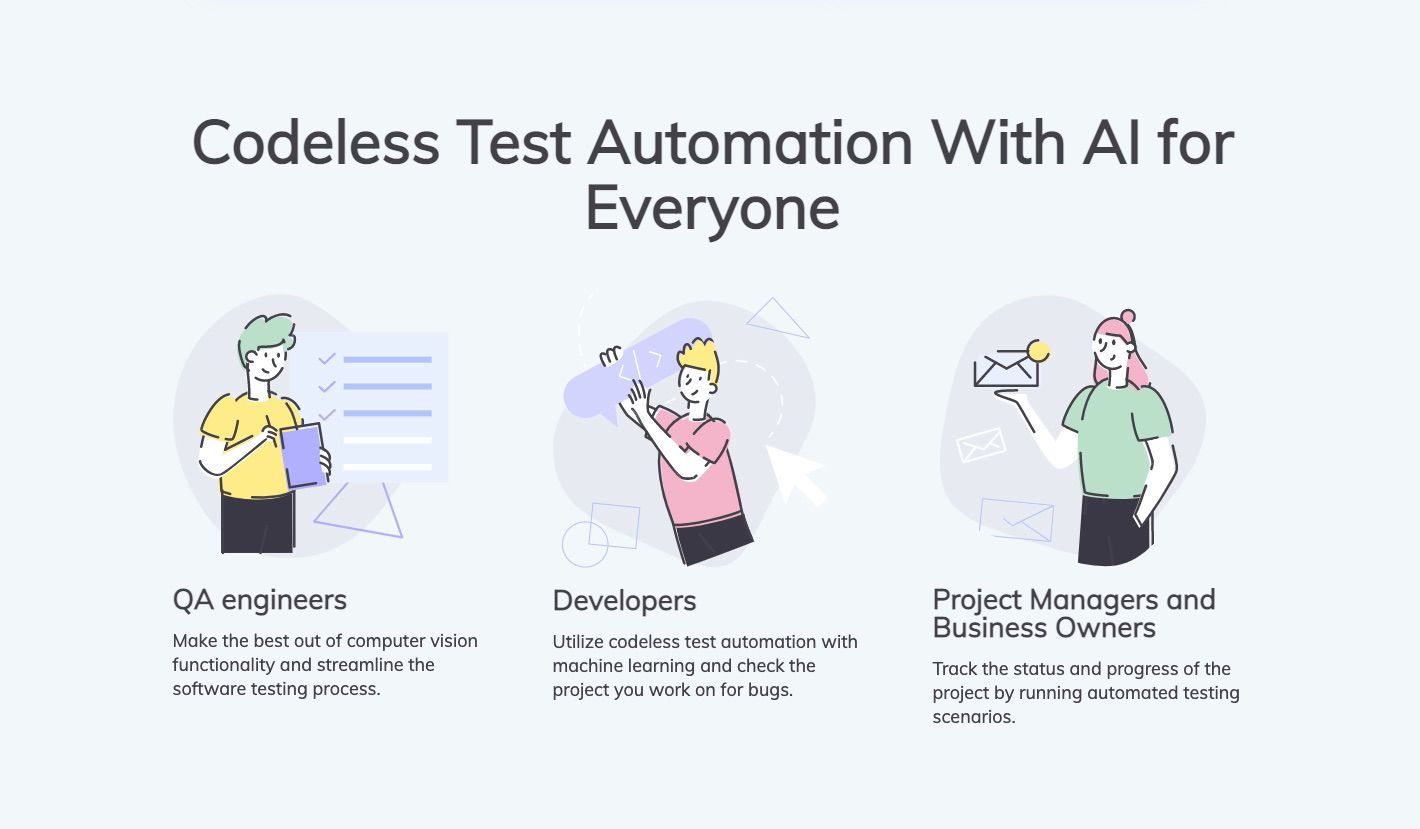 Codeless Test Automation With AI for Everyone

QA engineers

Make the best out of computer vision functionality and streamline the software testing process.

Developers

Utilize codeless test automation with machine learning and check the project you work on for bugs.

Project Managers and Business Owners

Track the status and progress of the project by running automated testing scenarios.